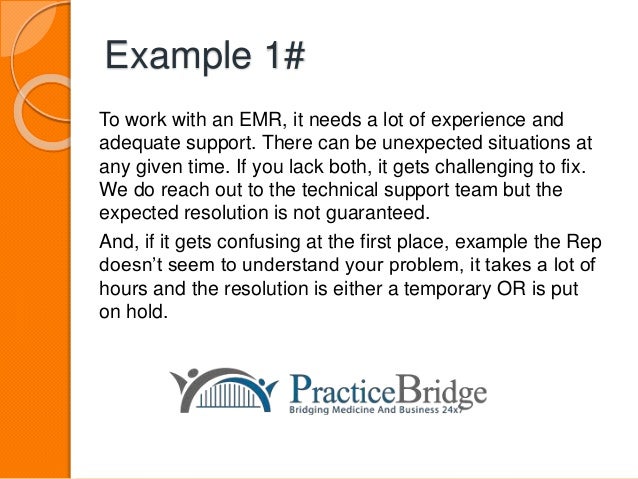 Example 1#

To work with an EMR, it needs a lot of experience and adequate support. There can be unexpected situations at any given time. If you lack both, it gets challenging to fix. We do reach out to the technical support team but the expected resolution is not guaranteed.

And, if it gets confusing at the first place, example the Rep doesn't seem to understand your problem, it takes a lot of hours and the resolution is either a temporary OR is put on hold.

PracticeBridge
Bridging Medicine And Business 24x7